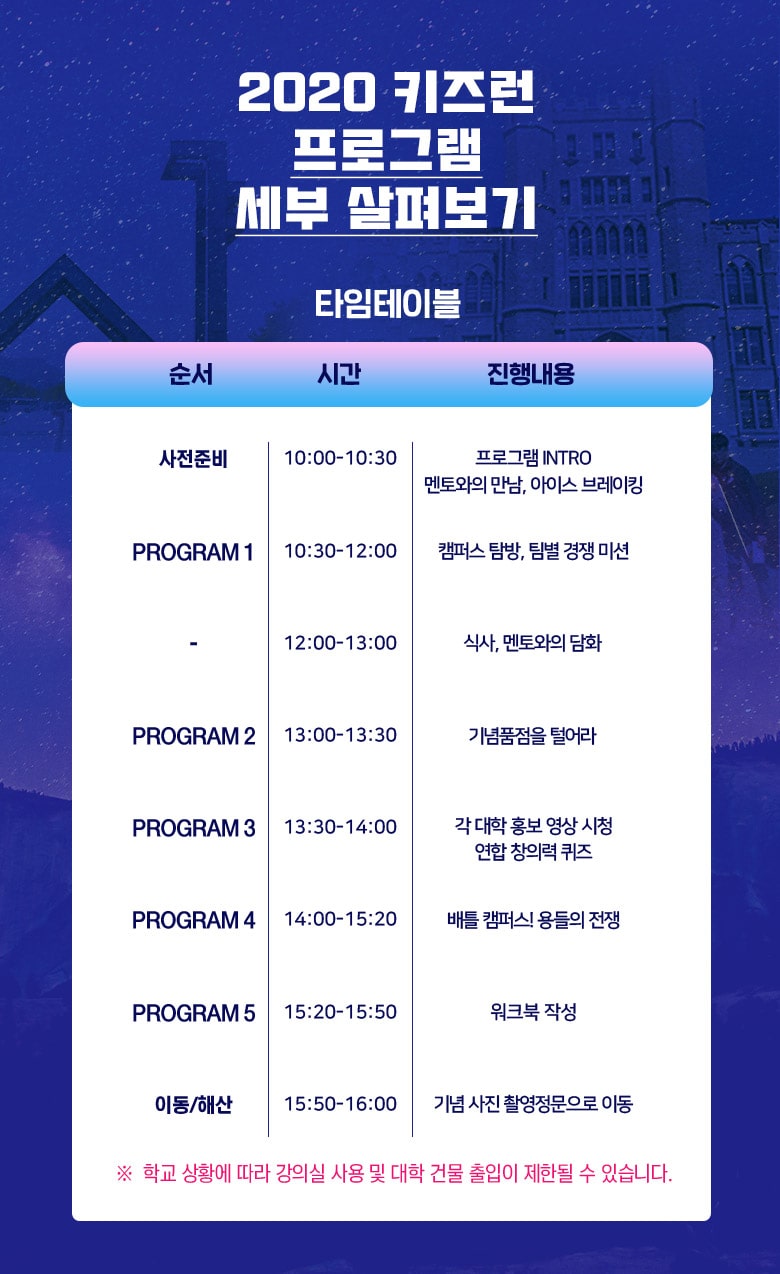 2020 키즈런
프로그램
세부 살펴보기

타임테이블

| 순서 | 시간 | 진행내용 |
|---|---|---|
| 사전준비 | 10:00-10:30 | 프로그램 INTRO 멘토와의 만남, 아이스 브레이킹 |
| PROGRAM 1 | 10:30-12:00 | 캠퍼스 탐방, 팀별 경쟁 미션 |
| - | 12:00-13:00 | 식사, 멘토와의 담화 |
| PROGRAM 2 | 13:00-13:30 | 기념품점을 털어라 |
| PROGRAM 3 | 13:30-14:00 | 각 대학 홍보 영상 시청 연합 창의력 퀴즈 |
| PROGRAM 4 | 14:00-15:20 | 배틀 캠퍼스! 용들의 전쟁 |
| PROGRAM 5 | 15:20-15:50 | 워크북 작성 |
| 이동/해산 | 15:50-16:00 | 기념 사진 촬영정문으로 이동 |

※ 학교 상황에 따라 강의실 사용 및 대학 건물 출입이 제한될 수 있습니다.